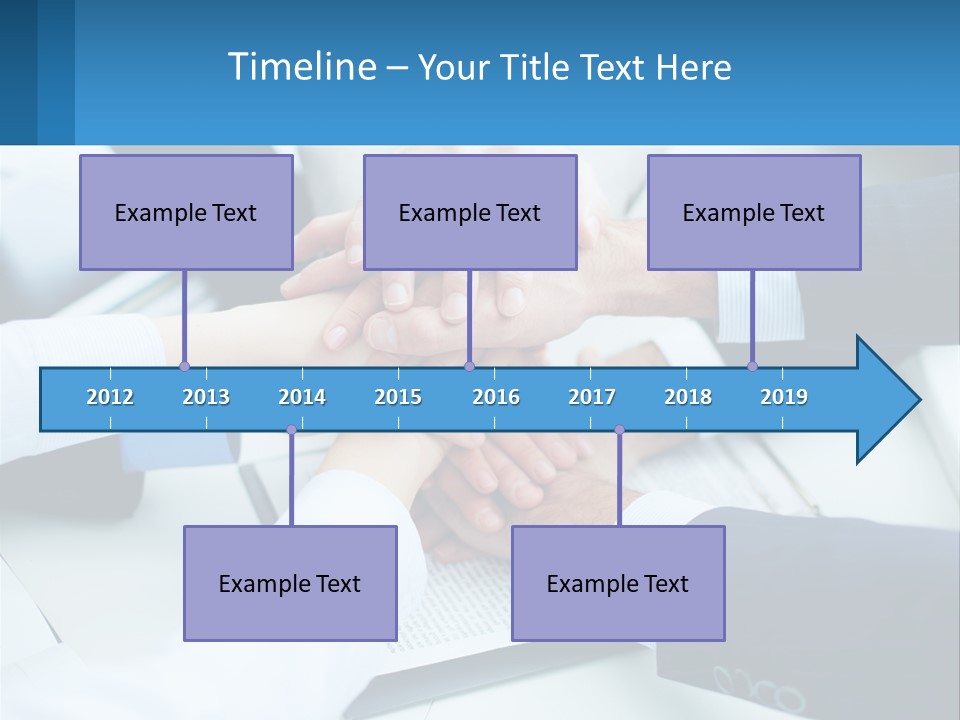 Timeline – Your Title Text Here

Example Text

Example Text

Example Text

2012 2013 2014 2015 2016 2017 2018 2019

Example Text

Example Text